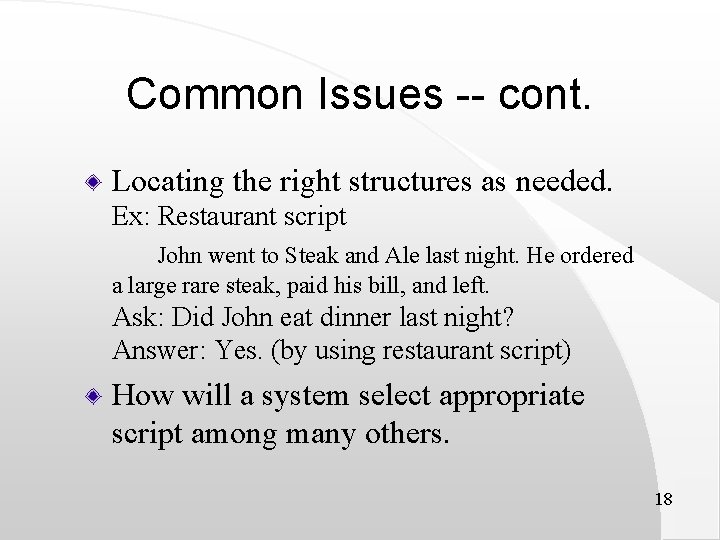 Common Issues -- cont.

Locating the right structures as needed.
Ex: Restaurant script

John went to Steak and Ale last night. He ordered a large rare steak, paid his bill, and left.
Ask: Did John eat dinner last night?
Answer: Yes. (by using restaurant script)

How will a system select appropriate script among many others.

18